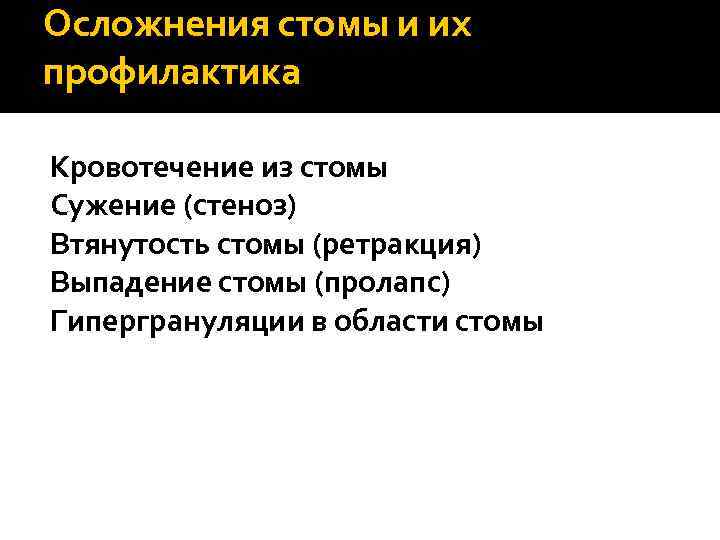 Осложнения стомы и их профилактика

Кровотечение из стомы
Сужение (стеноз)
Втянутость стомы (ретракция)
Выпадение стомы (пролапс)
Гипергрануляции в области стомы